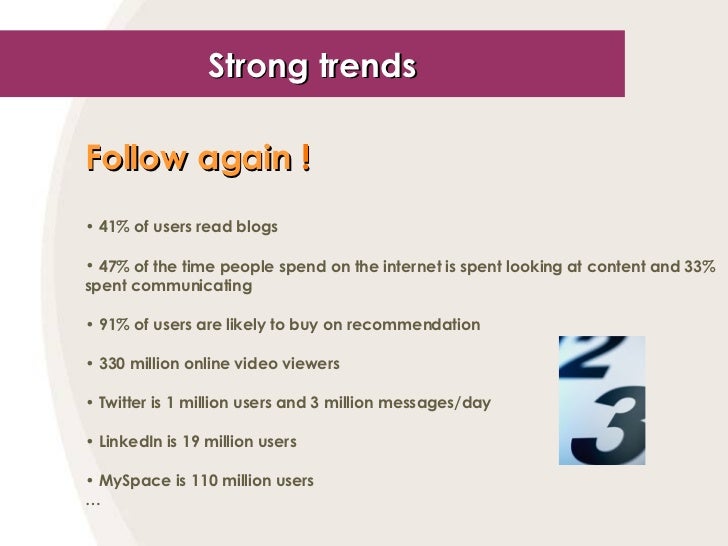 Strong trends

Follow again !

• 41% of users read blogs

• 47% of the time people spend on the internet is spent looking at content and 33% spent communicating

• 91% of users are likely to buy on recommendation

• 330 million online video viewers

• Twitter is 1 million users and 3 million messages/day

• LinkedIn is 19 million users

• MySpace is 110 million users
…

2
3